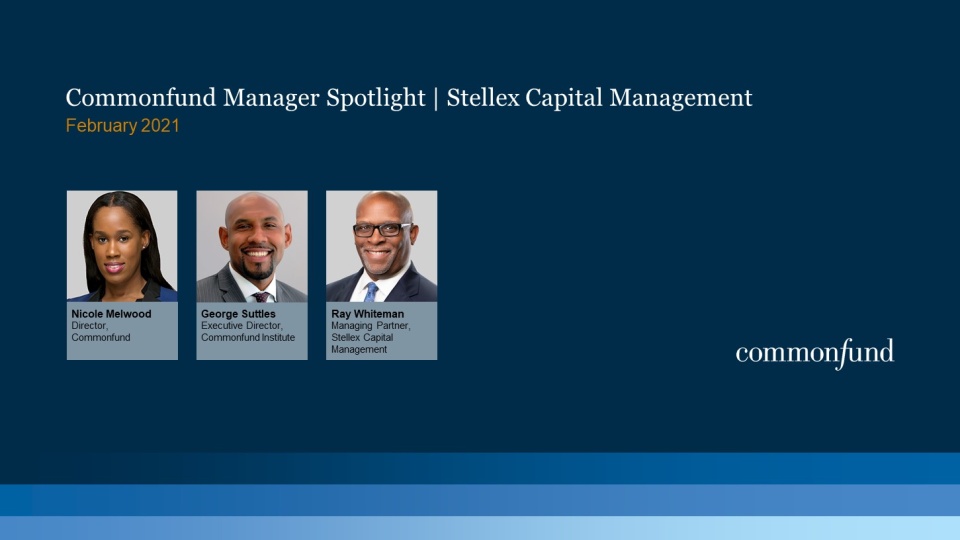 Commonfund Manager Spotlight | Stellex Capital Management
February 2021

Nicole Melwood
Director,
Commonfund

George Suttles
Executive Director,
Commonfund Institute

Ray Whiteman
Managing Partner,
Stellex Capital
Management

commonfund